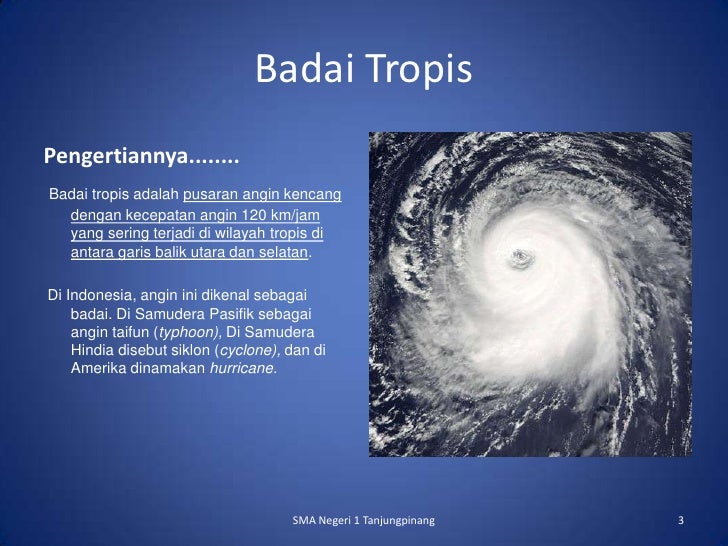 Badai Tropis

Pengertiannya........

Badai tropis adalah pusaran angin kencang dengan kecepatan angin 120 km/jam yang sering terjadi di wilayah tropis di antara garis balik utara dan selatan.

Di Indonesia, angin ini dikenal sebagai badai. Di Samudera Pasifik sebagai angin taifun (typhoon), Di Samudera Hindia disebut siklon (cyclone), dan di Amerika dinamakan hurricane.

SMA Negeri 1 Tanjungpinang

3